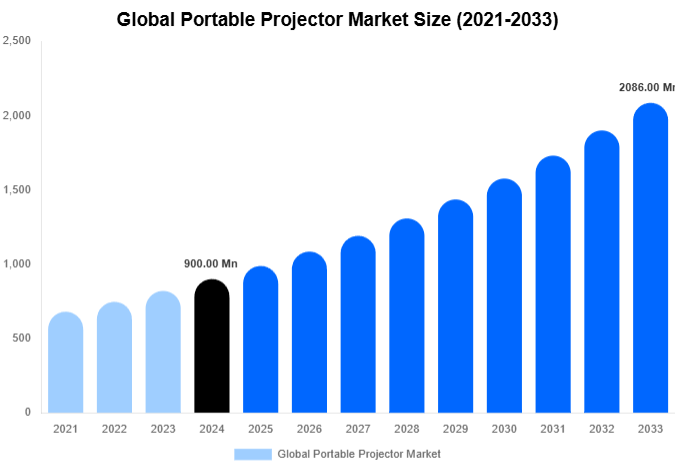 Global Portable Projector Market Size (2021-2033)

2,500
2,000
1,500
1,000
500
0

900.00 Mn
2086.00 Mn

2021 2022 2023 2024 2025 2026 2027 2028 2029 2030 2031 2032 2033

Global Portable Projector Market